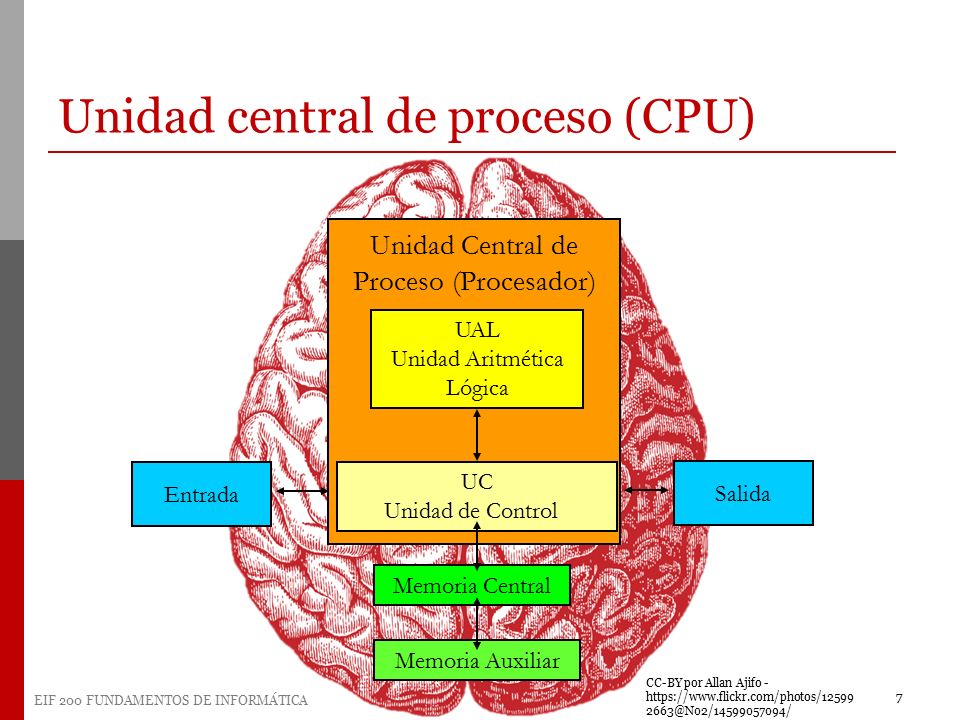 Unidad central de proceso (CPU)

Unidad Central de Proceso (Procesador)

UAL
Unidad Aritmética Lógica

UC
Unidad de Control

Entrada

Salida

Memoria Central

Memoria Auxiliar

EIF 200 FUNDAMENTOS DE INFORMÁTICA

CC-BY por Allan Ajifo - https://www.flickr.com/photos/125992663@N02/14599057094/

7